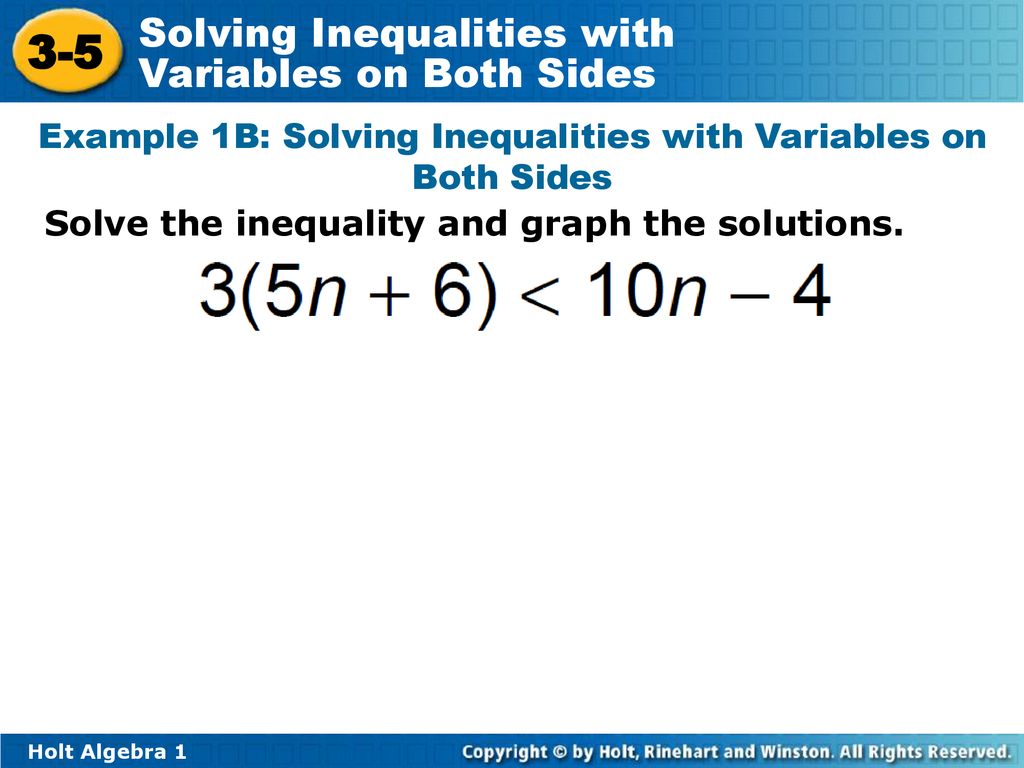 3-5

Solving Inequalities with Variables on Both Sides

Example 1B: Solving Inequalities with Variables on Both Sides

Solve the inequality and graph the solutions.

$3(5n + 6) < 10n - 4$

Holt Algebra 1

Copyright © by Holt, Rinehart and Winston. All Rights Reserved.